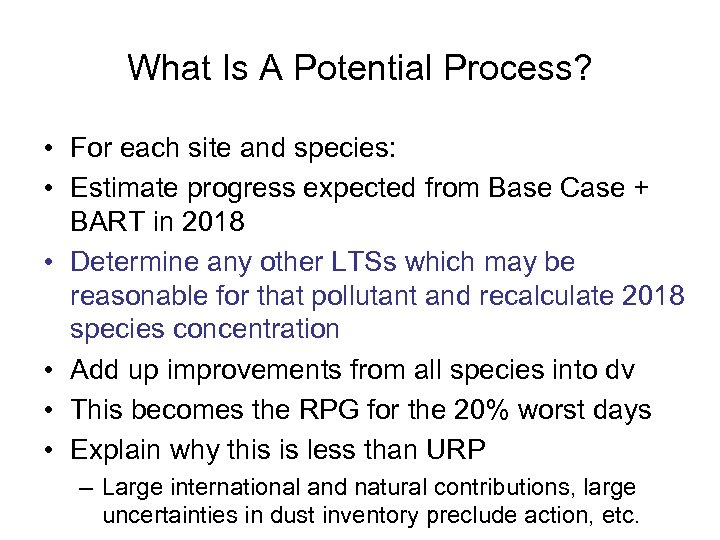 What Is A Potential Process?

• For each site and species:
• Estimate progress expected from Base Case + BART in 2018
• Determine any other LTSs which may be reasonable for that pollutant and recalculate 2018 species concentration
• Add up improvements from all species into dv
• This becomes the RPG for the 20% worst days
• Explain why this is less than URP
– Large international and natural contributions, large uncertainties in dust inventory preclude action, etc.